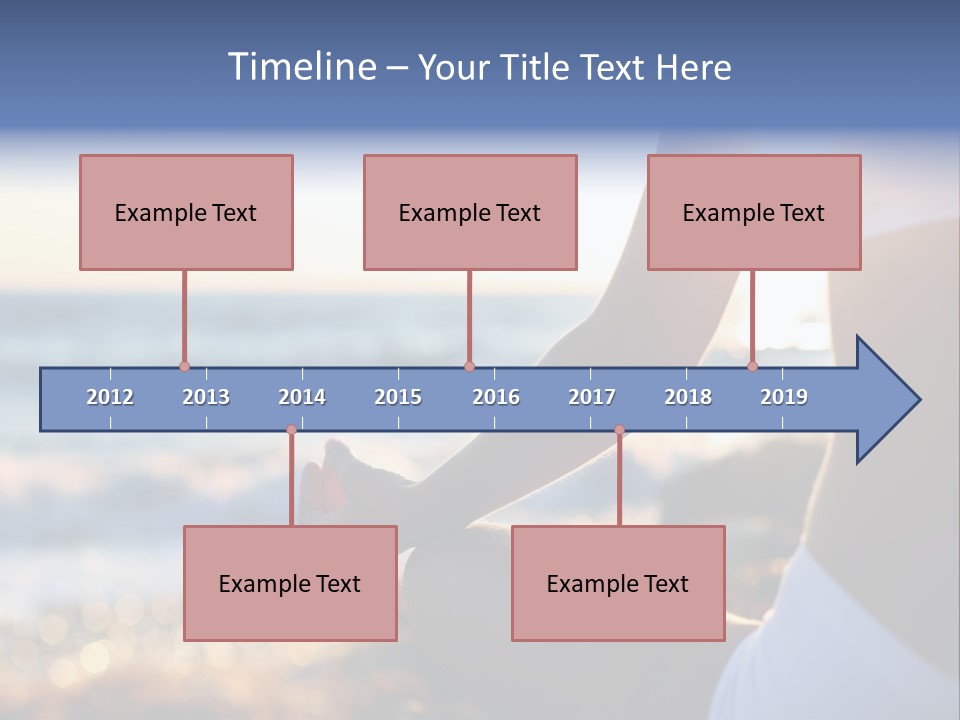 Timeline – Your Title Text Here

Example Text

Example Text

Example Text

2012 2013 2014 2015 2016 2017 2018 2019

Example Text

Example Text